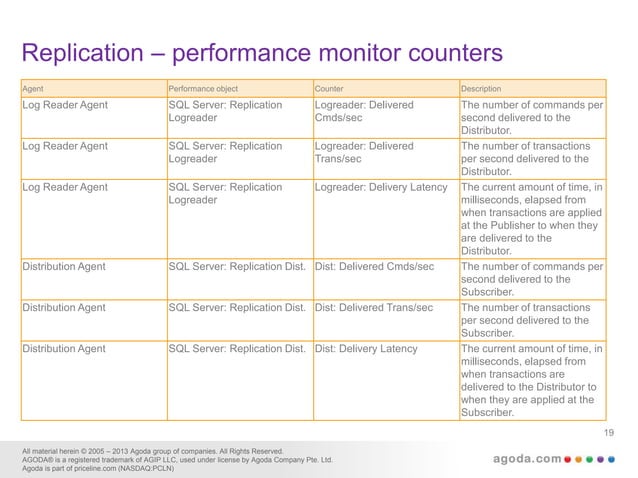 Replication – performance monitor counters

| Agent | Performance object | Counter | Description |
|---|---|---|---|
| Log Reader Agent | SQL Server: Replication Logreader | Logreader: Delivered Cmds/sec | The number of commands per second delivered to the Distributor. |
| Log Reader Agent | SQL Server: Replication Logreader | Logreader: Delivered Trans/sec | The number of transactions per second delivered to the Distributor. |
| Log Reader Agent | SQL Server: Replication Logreader | Logreader: Delivery Latency | The current amount of time, in milliseconds, elapsed from when transactions are applied at the Publisher to when they are delivered to the Distributor. |
| Distribution Agent | SQL Server: Replication Dist. | Dist: Delivered Cmds/sec | The number of commands per second delivered to the Subscriber. |
| Distribution Agent | SQL Server: Replication Dist. | Dist: Delivered Trans/sec | The number of transactions per second delivered to the Subscriber. |
| Distribution Agent | SQL Server: Replication Dist. | Dist: Delivery Latency | The current amount of time, in milliseconds, elapsed from when transactions are delivered to the Distributor to when they are applied at the Subscriber. |

19

All material herein © 2005 – 2013 Agoda group of companies. All Rights Reserved.
AGODA® is a registered trademark of AGIP LLC, used under license by Agoda Company Pte. Ltd.
Agoda is part of priceline.com (NASDAQ:PCLN)

agoda.com